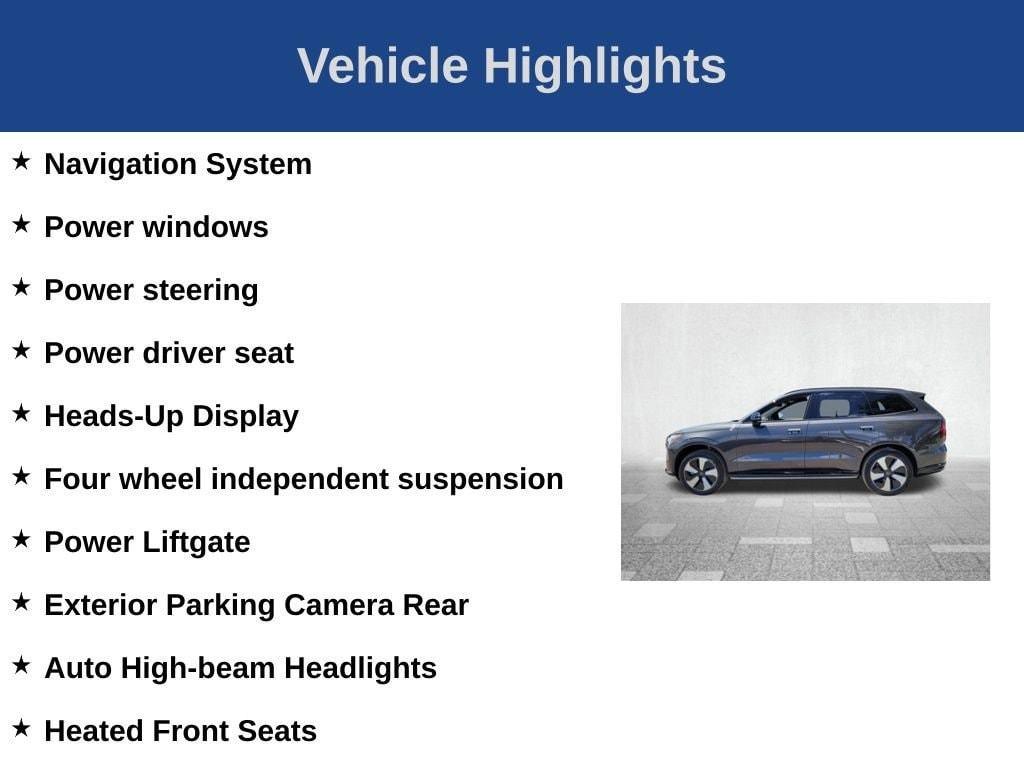 Vehicle Highlights

★ Navigation System
★ Power windows
★ Power steering
★ Power driver seat
★ Heads-Up Display
★ Four wheel independent suspension
★ Power Liftgate
★ Exterior Parking Camera Rear
★ Auto High-beam Headlights
★ Heated Front Seats